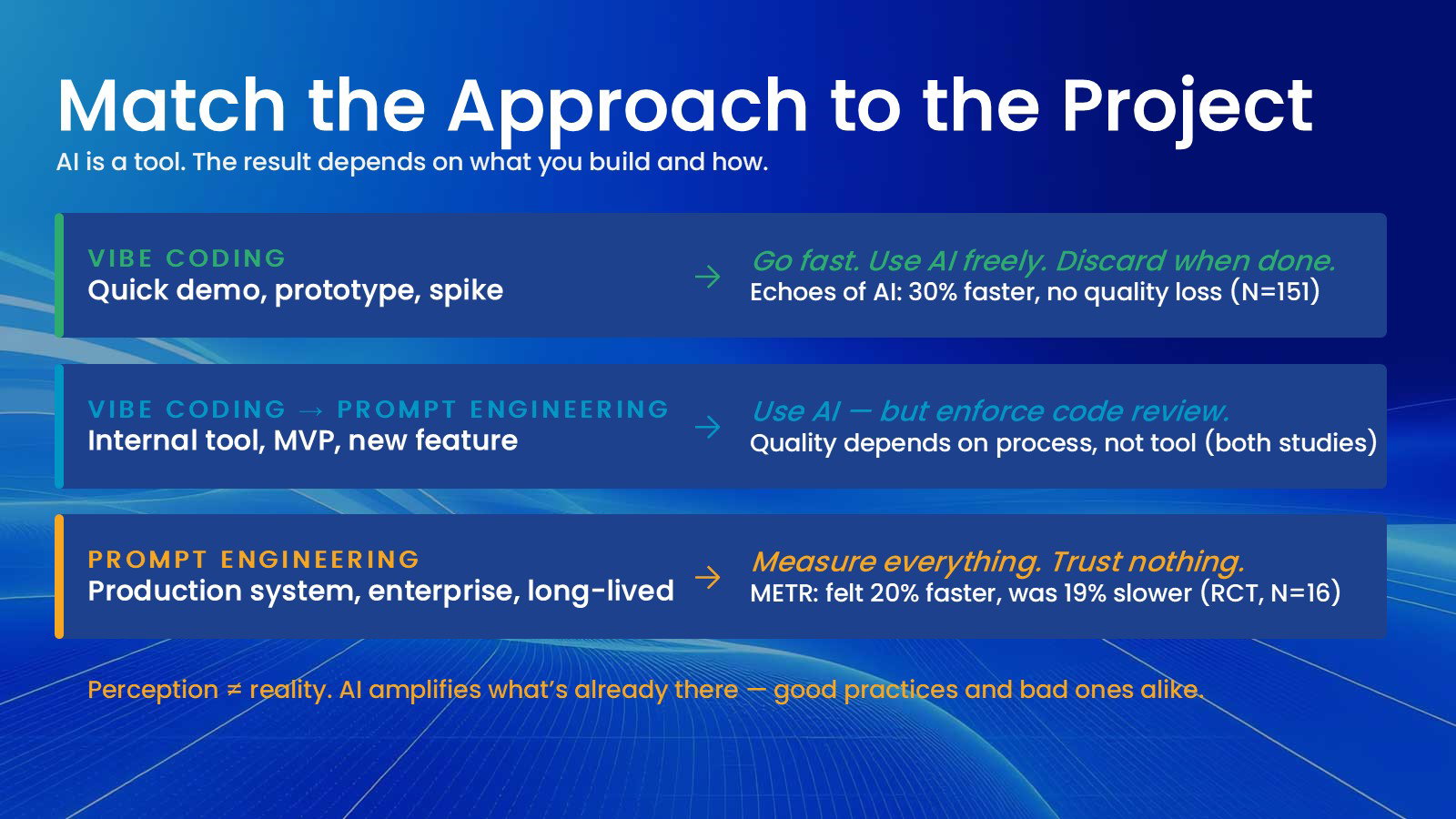 Match the Approach to the Project

AI is a tool. The result depends on what you build and how.

VIBE CODING
Quick demo, prototype, spike

→

Go fast. Use AI freely. Discard when done.
Echoes of AI: 30% faster, no quality loss (N=151)

VIBE CODING → PROMPT ENGINEERING
Internal tool, MVP, new feature

→

Use AI — but enforce code review.
Quality depends on process, not tool (both studies)

PROMPT ENGINEERING
Production system, enterprise, long-lived

→

Measure everything. Trust nothing.
METR: felt 20% faster, was 19% slower (RCT, N=16)

Perception ≠ reality. AI amplifies what's already there — good practices and bad ones alike.